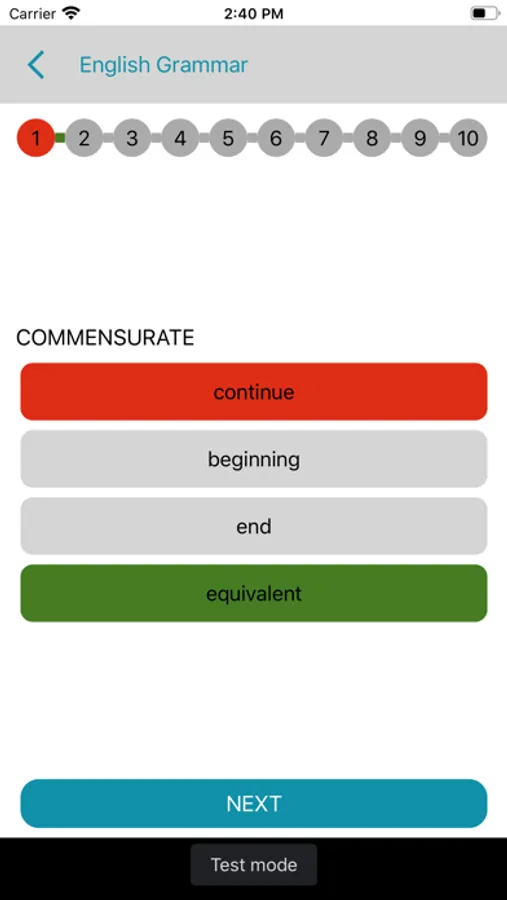 Carrier 2:40 PM

English Grammar

1 2 3 4 5 6 7 8 9 10

COMMENSURATE

continue

beginning

end

equivalent

NEXT

Test mode